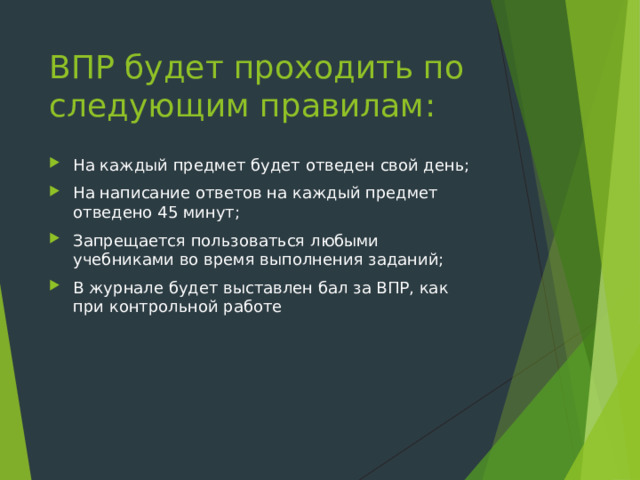 ВПР будет проходить по следующим правилам:

На каждый предмет будет отведен свой день;

На написание ответов на каждый предмет отведено 45 минут;

Запрещается пользоваться любыми учебниками во время выполнения заданий;

В журнале будет выставлен бал за ВПР, как при контрольной работе